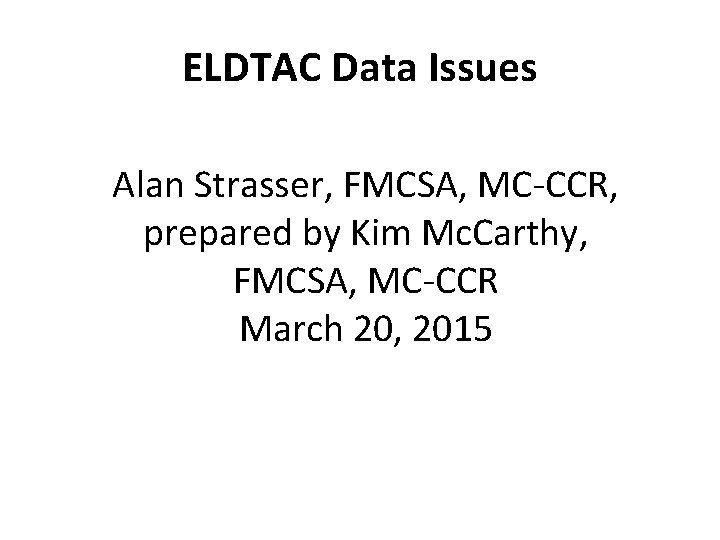 ELDTAC Data Issues

Alan Strasser, FMCSA, MC-CCR, prepared by Kim McCarthy, FMCSA, MC-CCR
March 20, 2015